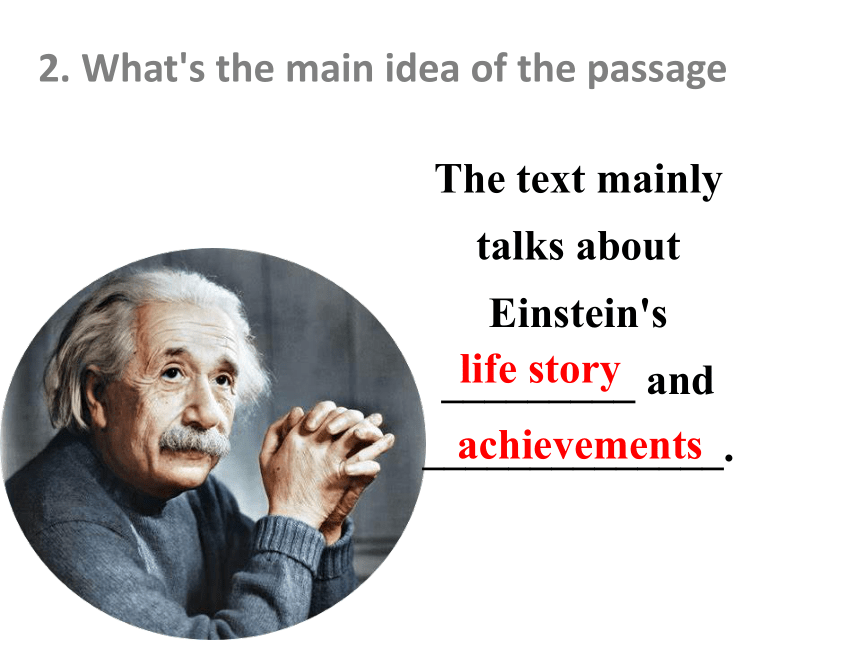 2. What's the main idea of the passage

The text mainly talks about Einstein's life story and achievements.